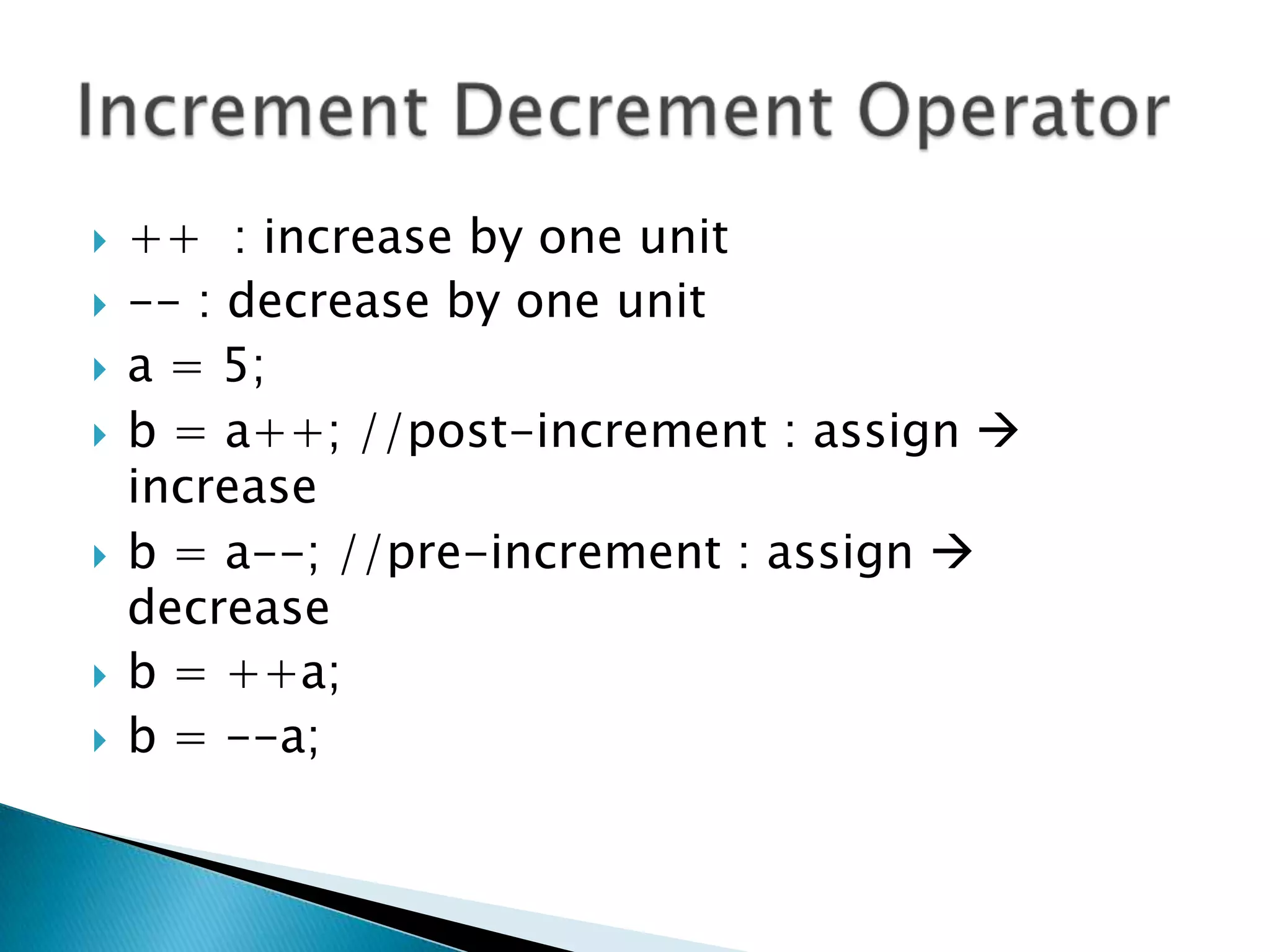 Increment Decrement Operator

++ : increase by one unit

-- : decrease by one unit

a = 5;

b = a++; //post-increment : assign → increase

b = a--; //pre-increment : assign → decrease

b = ++a;

b = --a;